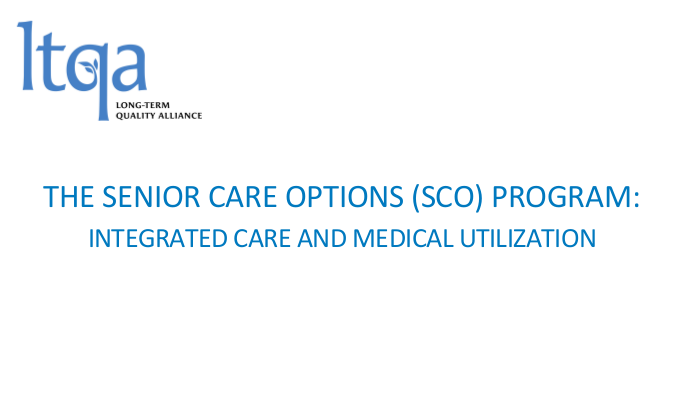 ltqa
LONG-TERM QUALITY ALLIANCE

THE SENIOR CARE OPTIONS (SCO) PROGRAM:
INTEGRATED CARE AND MEDICAL UTILIZATION